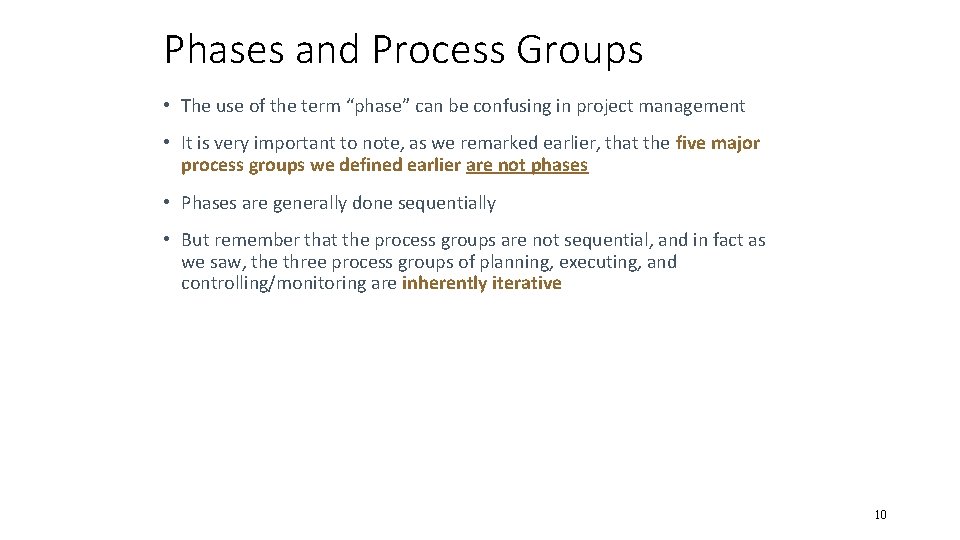 Phases and Process Groups

• The use of the term “phase” can be confusing in project management

• It is very important to note, as we remarked earlier, that the five major process groups we defined earlier are not phases

• Phases are generally done sequentially

• But remember that the process groups are not sequential, and in fact as we saw, the three process groups of planning, executing, and controlling/monitoring are inherently iterative

10